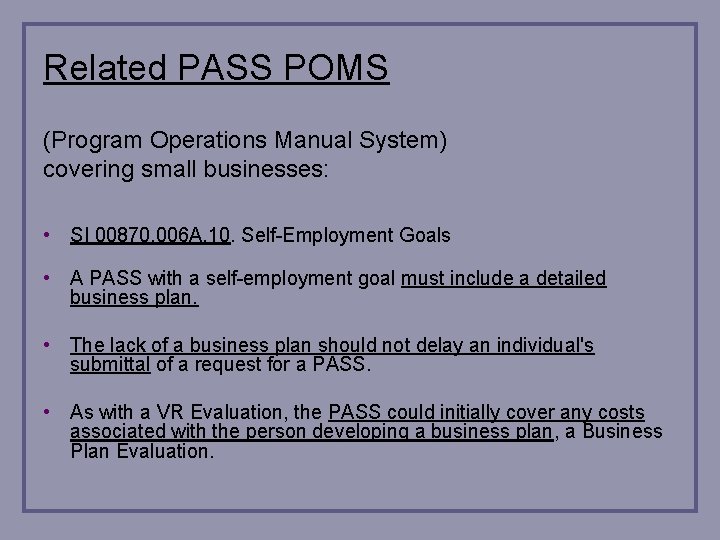 Related PASS POMS

(Program Operations Manual System) covering small businesses:

• SI 00870.006A.10. Self-Employment Goals

• A PASS with a self-employment goal must include a detailed business plan.

• The lack of a business plan should not delay an individual's submittal of a request for a PASS.

• As with a VR Evaluation, the PASS could initially cover any costs associated with the person developing a business plan, a Business Plan Evaluation.